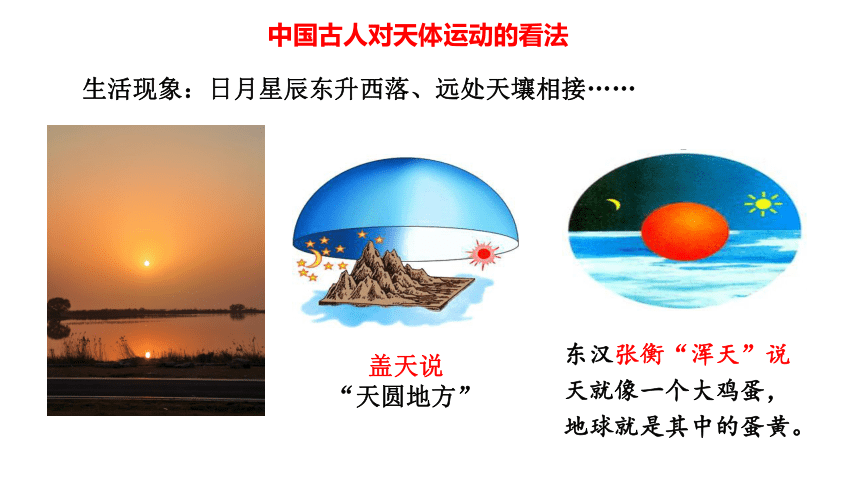 中国古人对天体运动的看法

生活现象：日月星辰东升西落、远处天壤相接……

盖天说
“天圆地方”

东汉张衡“浑天”说
天就像一个大鸡蛋，
地球就是其中的蛋黄。